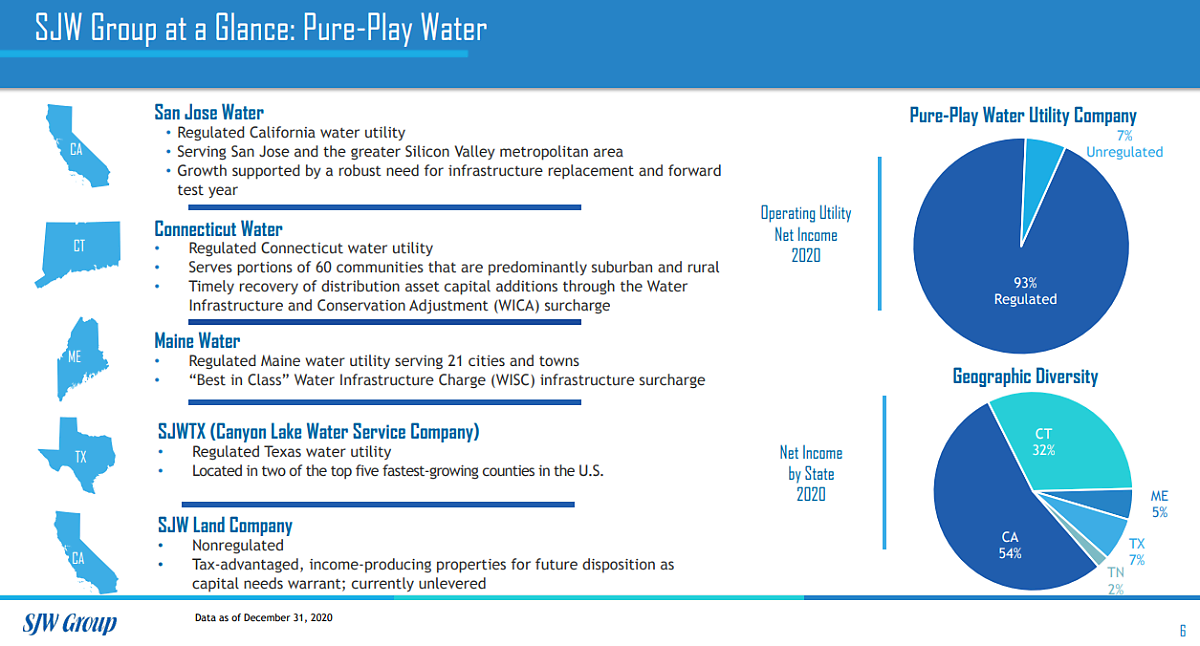 SJW Group at a Glance: Pure-Play Water

CA

San Jose Water
• Regulated California water utility
• Serving San Jose and the greater Silicon Valley metropolitan area
• Growth supported by a robust need for infrastructure replacement and forward test year

CT

Connecticut Water
• Regulated Connecticut water utility
• Serves portions of 60 communities that are predominantly suburban and rural
• Timely recovery of distribution asset capital additions through the Water Infrastructure and Conservation Adjustment (WICA) surcharge

ME

Maine Water
• Regulated Maine water utility serving 21 cities and towns
• "Best in Class" Water Infrastructure Charge (WISC) infrastructure surcharge

TX

SJWTX (Canyon Lake Water Service Company)
• Regulated Texas water utility
• Located in two of the top five fastest-growing counties in the U.S.

CA

SJW Land Company
• Nonregulated
• Tax-advantaged, income-producing properties for future disposition as capital needs warrant; currently unlevered

Pure-Play Water Utility Company

Operating Utility Net Income 2020

7% Unregulated

93% Regulated

Geographic Diversity

Net Income by State 2020

CT 32%

ME 5%

TX 7%

TN 2%

CA 54%

SJW Group

Data as of December 31, 2020

6